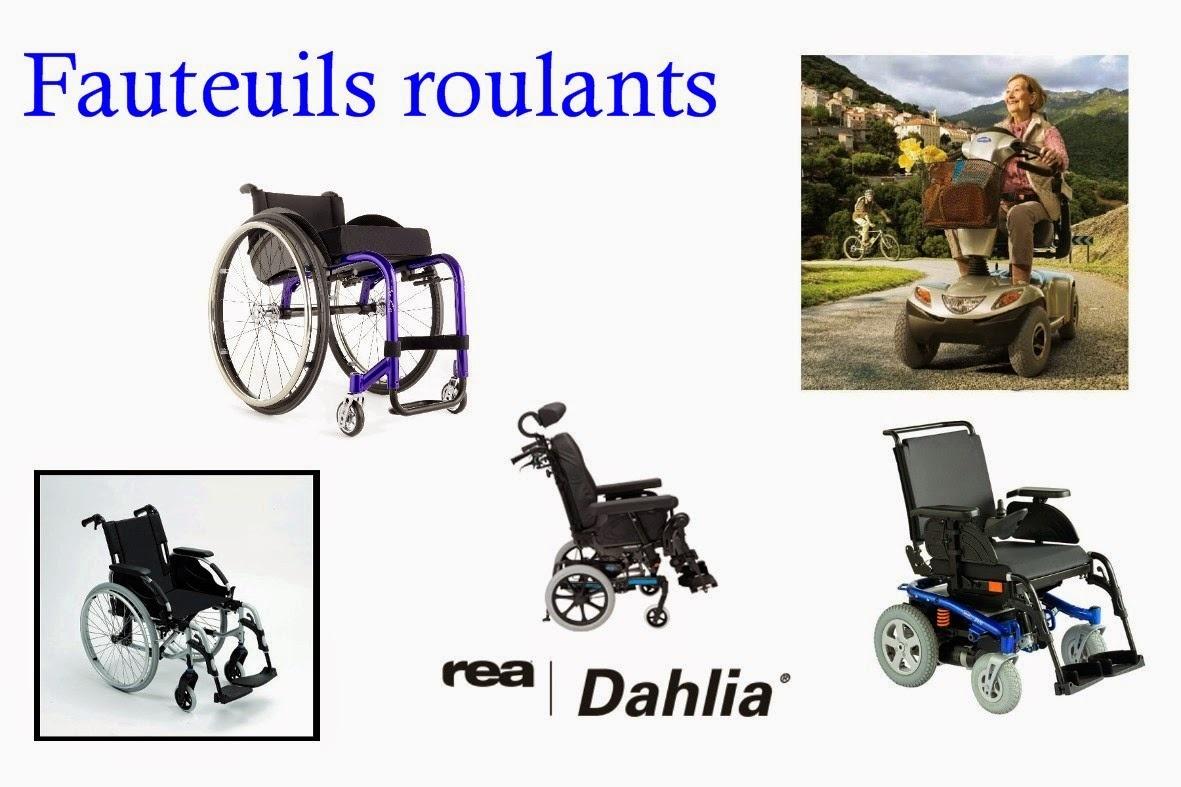 Fauteuils roulants

rea | Dahlia®